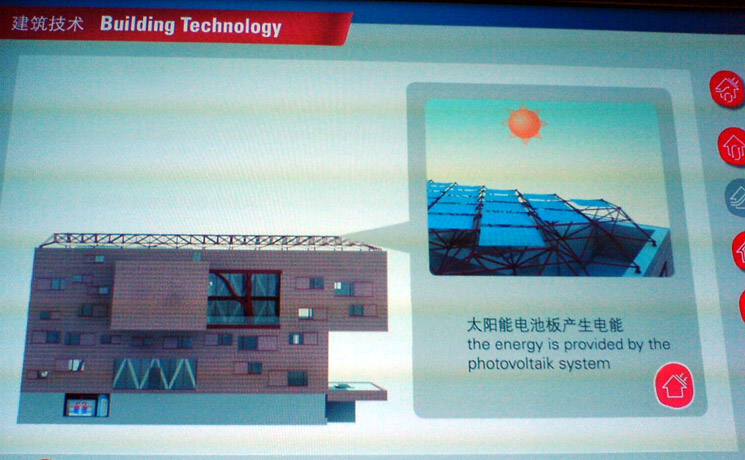 建筑技术 Building Technology

太阳能电池板产生电能
the energy is provided by the photovoltaik system